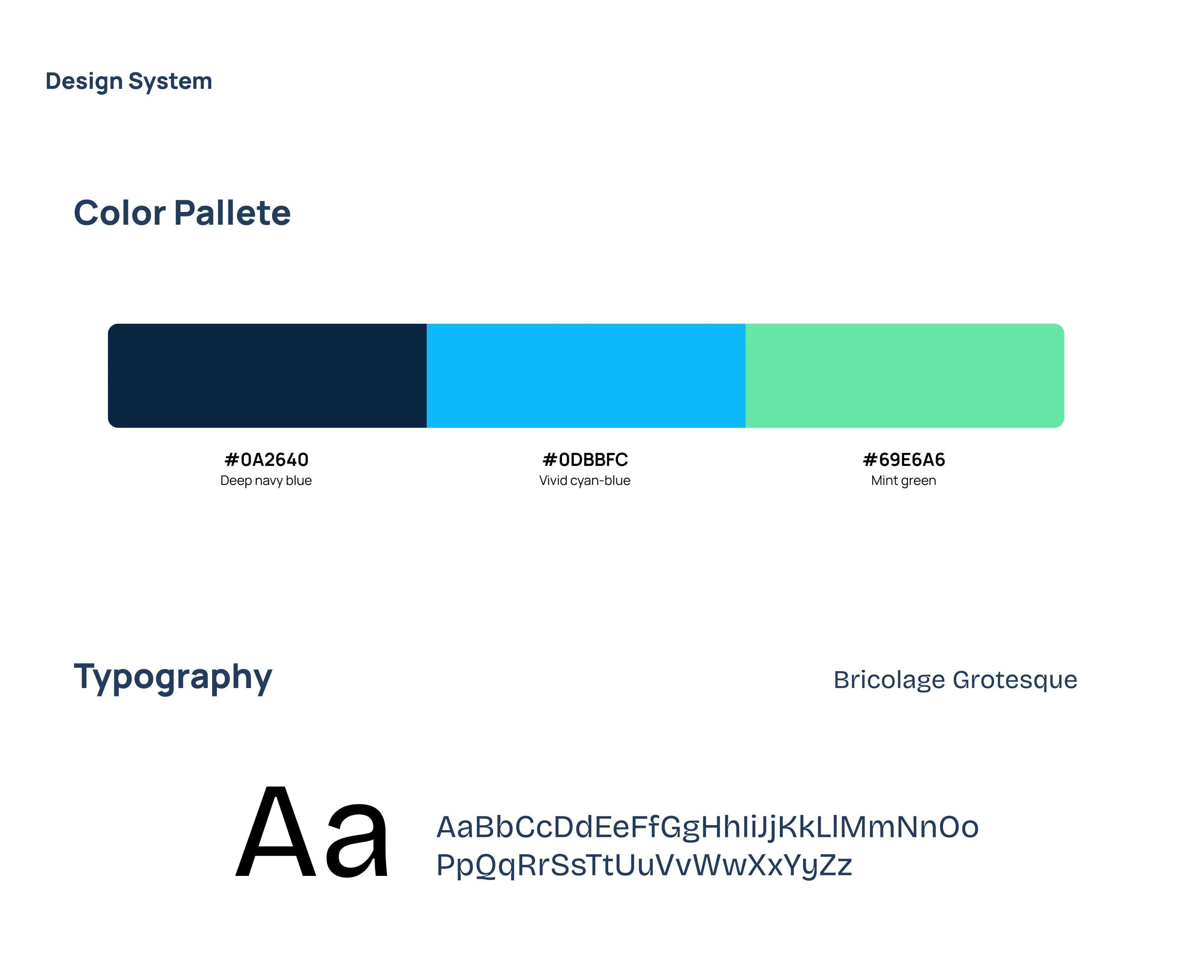 Design System

Color Pallete

#0A2640
Deep navy blue

#0DBBFC
Vivid cyan-blue

#69E6A6
Mint green

Typography

Bricolage Grotesque

Aa

AaBbCcDdEeFfGgHhIiJjKkLlMmNnOo
PpQqRrSsTtUuVvWwXxYyZz